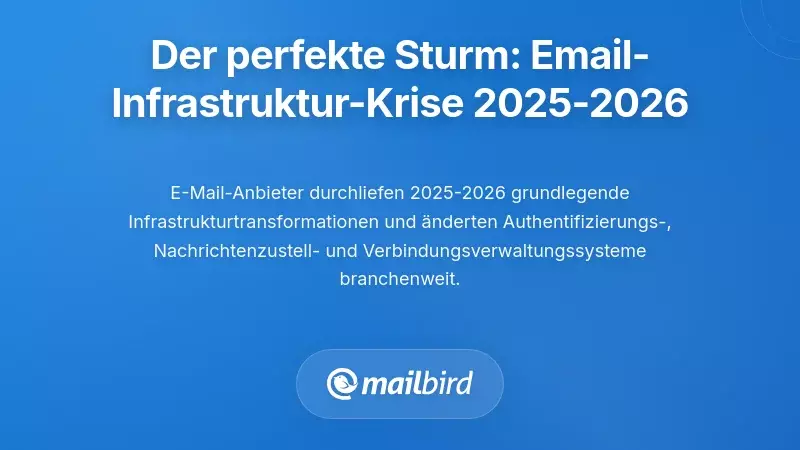 Der perfekte Sturm: Email-Infrastruktur-Krise 2025-2026

E-Mail-Anbieter durchliefen 2025-2026 grundlegende Infrastrukturtransformationen und änderten Authentifizierungs-, Nachrichtenzustell- und Verbindungsverwaltungssysteme branchenweit.

mailbird